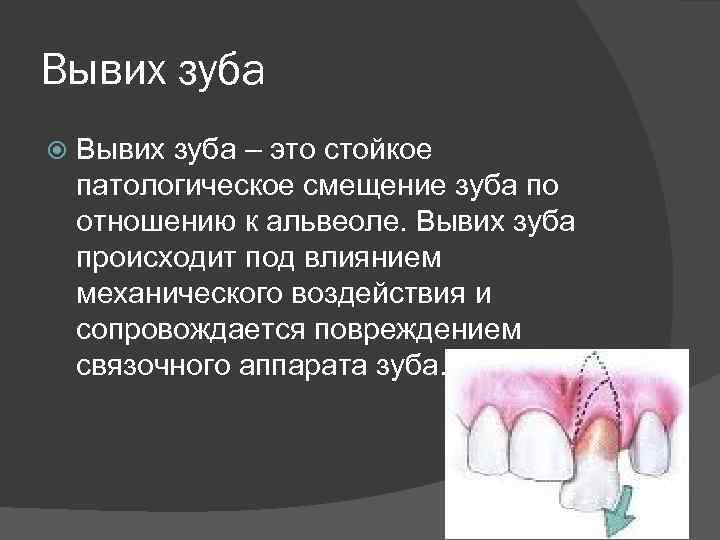 Вывих зуба

Вывих зуба – это стойкое патологическое смещение зуба по отношению к альвеоле. Вывих зуба происходит под влиянием механического воздействия и сопровождается повреждением связочного аппарата зуба.